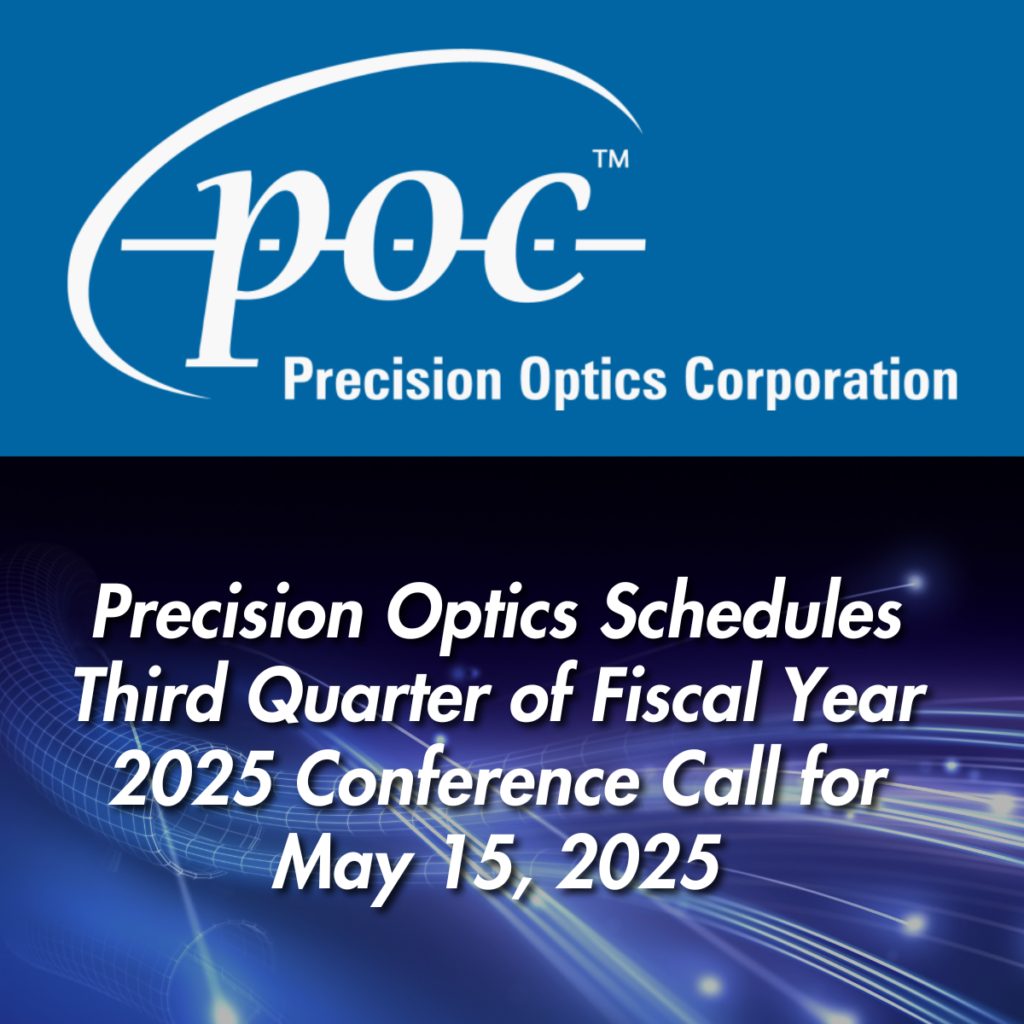 poc™

Precision Optics Corporation

Precision Optics Schedules Third Quarter of Fiscal Year 2025 Conference Call for May 15, 2025